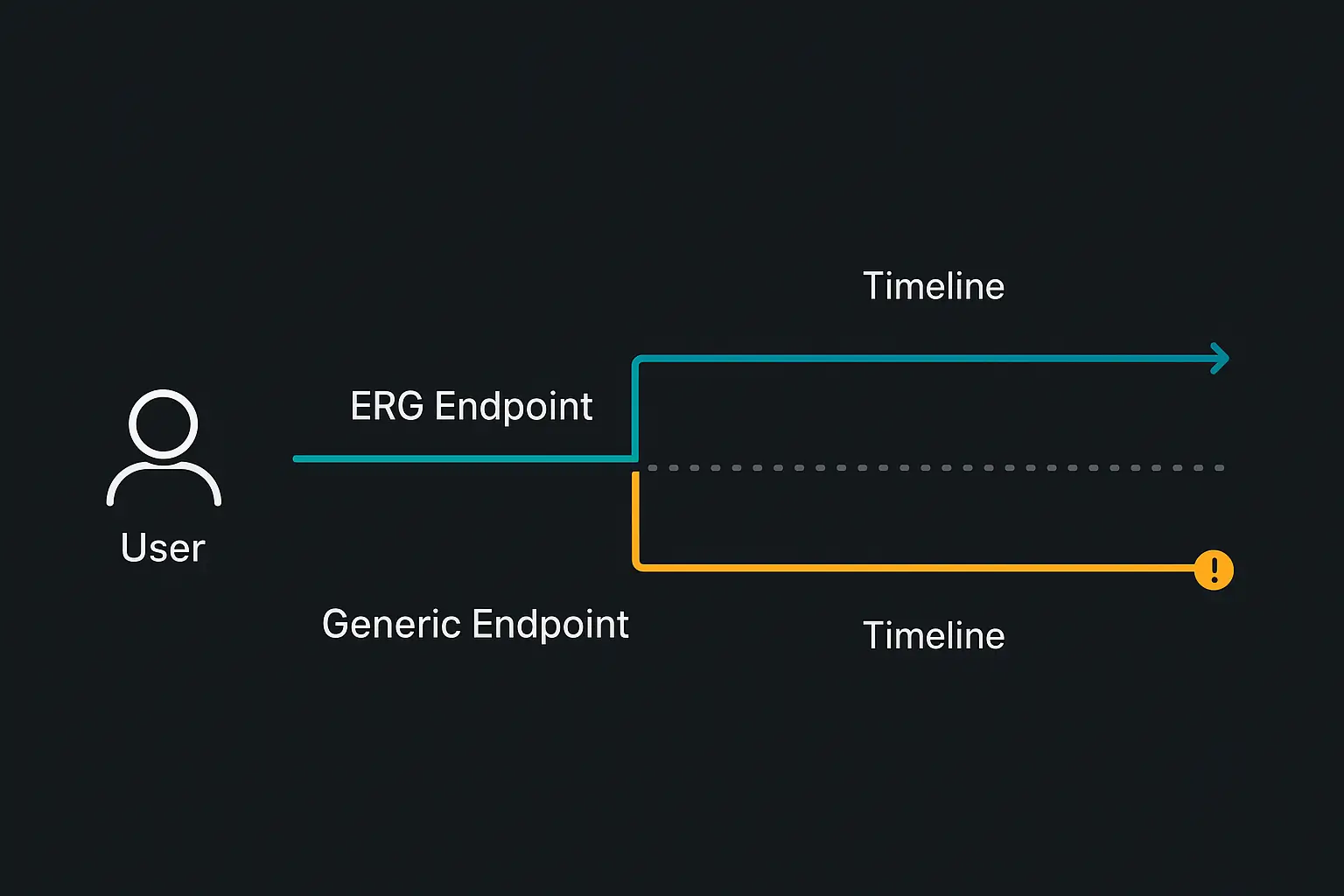 Timeline

ERG Endpoint

User

Generic Endpoint

Timeline